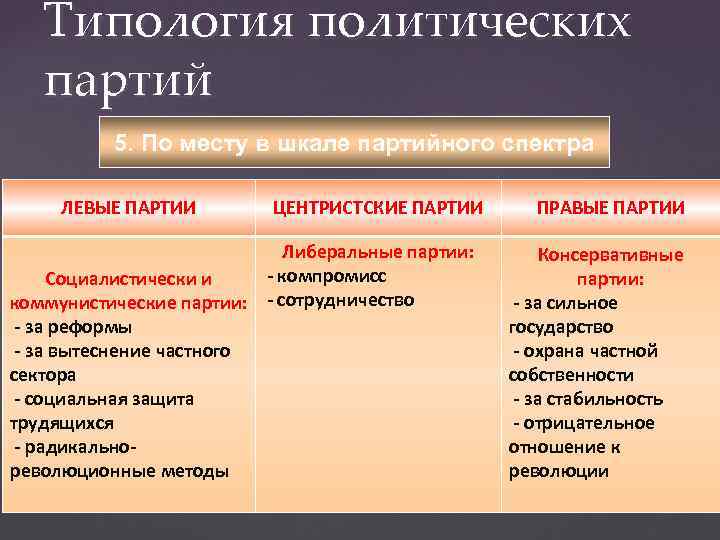 Типология политических партий

5. По месту в шкале партийного спектра

| ЛЕВЫЕ ПАРТИИ | ЦЕНТРИСТСКИЕ ПАРТИИ | ПРАВЫЕ ПАРТИИ |
|---|---|---|
| Социалистически и коммунистические партии: - за реформы - за вытеснение частного сектора - социальная защита трудящихся - радикально-революционные методы | Либеральные партии: - компромисс - сотрудничество | Консервативные партии: - за сильное государство - охрана частной собственности - за стабильность - отрицательное отношение к революции |